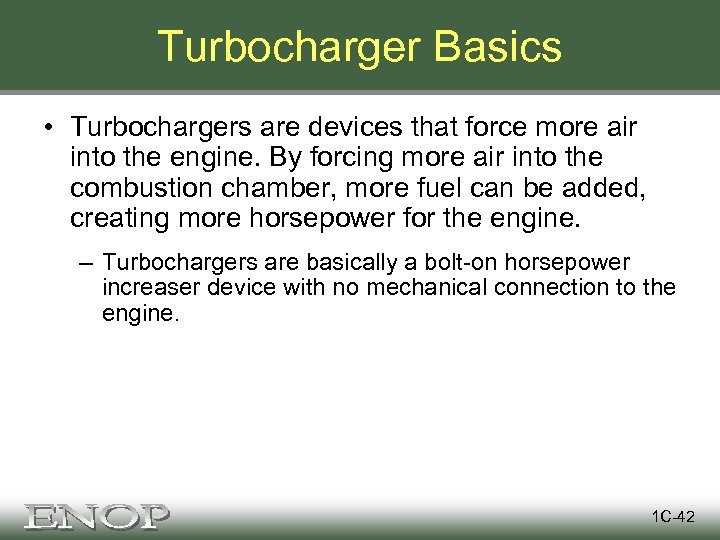 Turbocharger Basics

• Turbochargers are devices that force more air into the engine. By forcing more air into the combustion chamber, more fuel can be added, creating more horsepower for the engine.

– Turbochargers are basically a bolt-on horsepower increaser device with no mechanical connection to the engine.

ENOP

1C-42